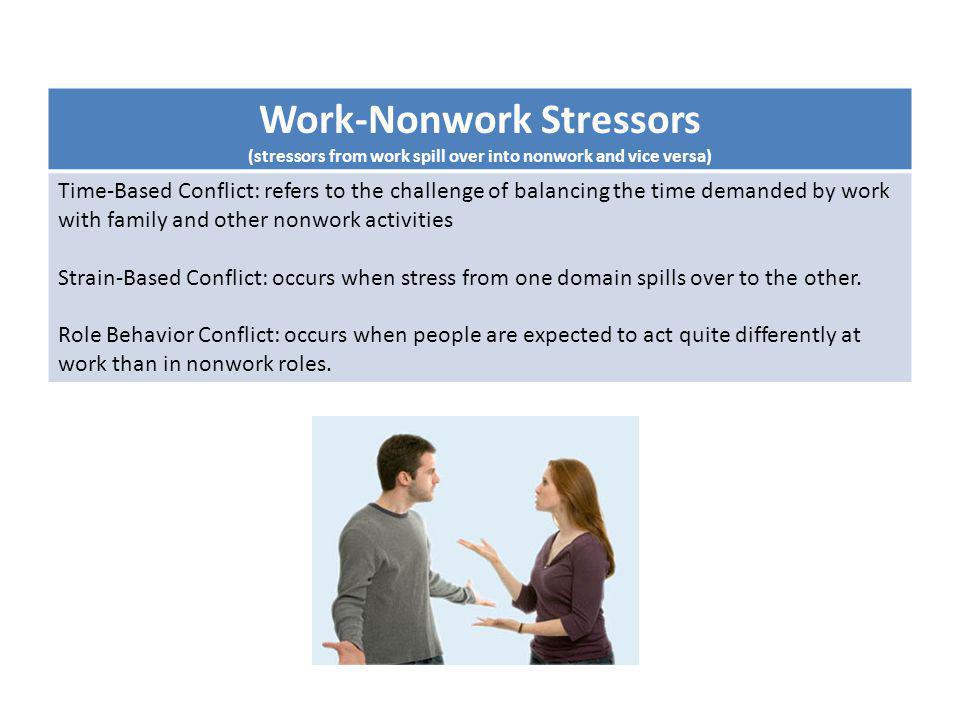 Work-Nonwork Stressors
(stressors from work spill over into nonwork and vice versa)

Time-Based Conflict: refers to the challenge of balancing the time demanded by work with family and other nonwork activities

Strain-Based Conflict: occurs when stress from one domain spills over to the other.

Role Behavior Conflict: occurs when people are expected to act quite differently at work than in nonwork roles.